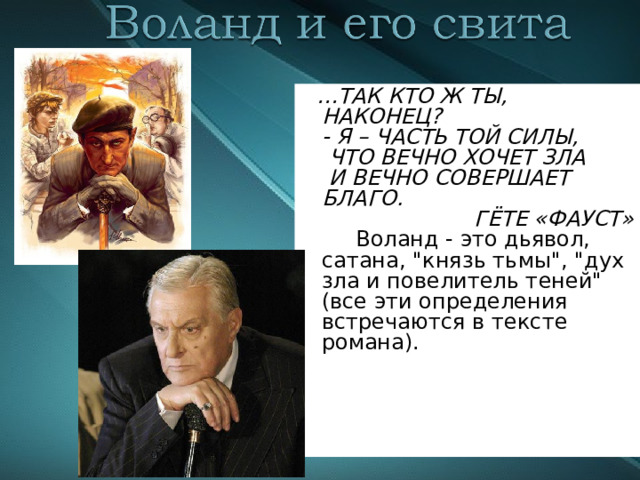 Воланд и его свита

...ТАК КТО Ж ТЫ, НАКОНЕЦ?
- Я – ЧАСТЬ ТОЙ СИЛЫ, ЧТО ВЕЧНО ХОЧЕТ ЗЛА И ВЕЧНО СОВЕРШАЕТ БЛАГО.
ГЁТЕ «ФАУСТ»

Воланд - это дьявол, сатана, "князь тьмы", "дух зла и повелитель теней" (все эти определения встречаются в тексте романа).